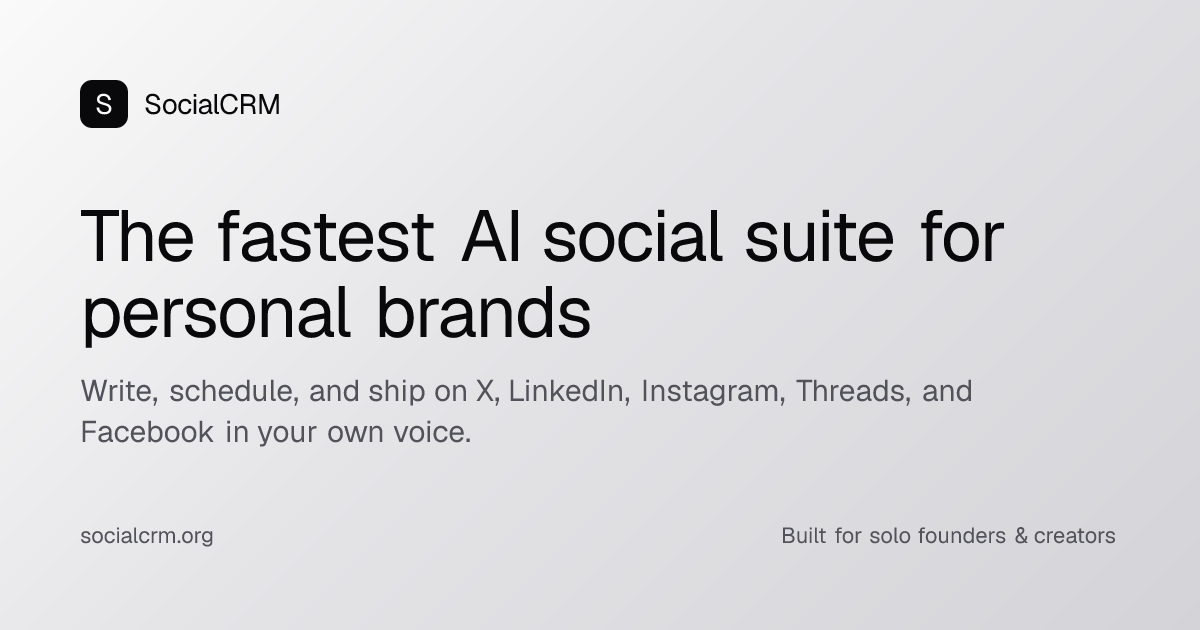 S SocialCRM

The fastest AI social suite for personal brands

Write, schedule, and ship on X, LinkedIn, Instagram, Threads, and Facebook in your own voice.

socialcrm.org

Built for solo founders & creators